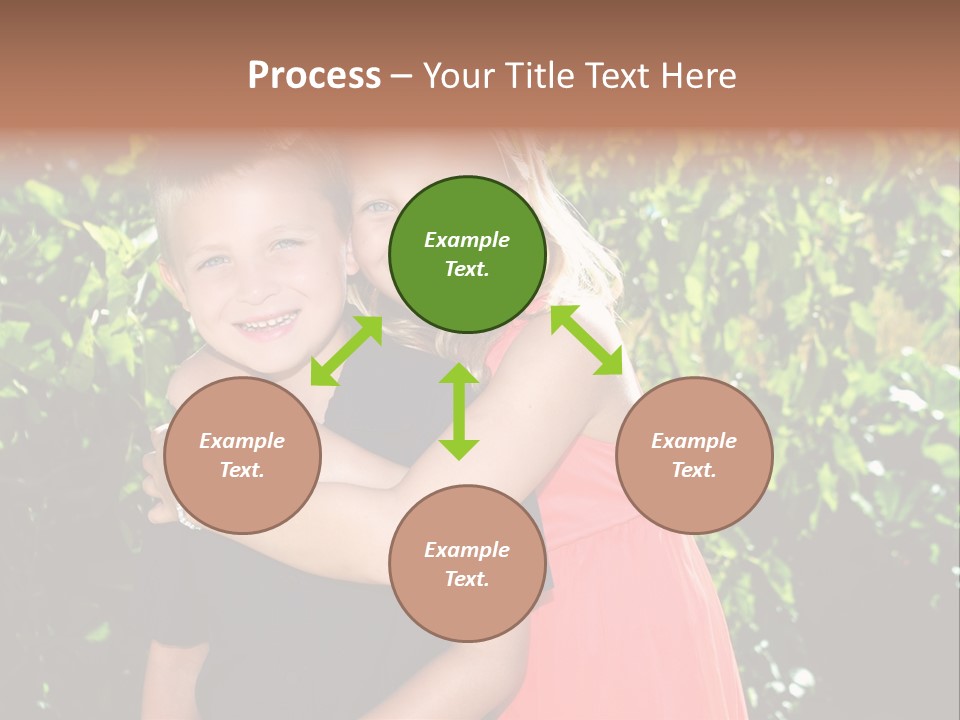 Process – Your Title Text Here

Example Text.

Example Text.

Example Text.

Example Text.